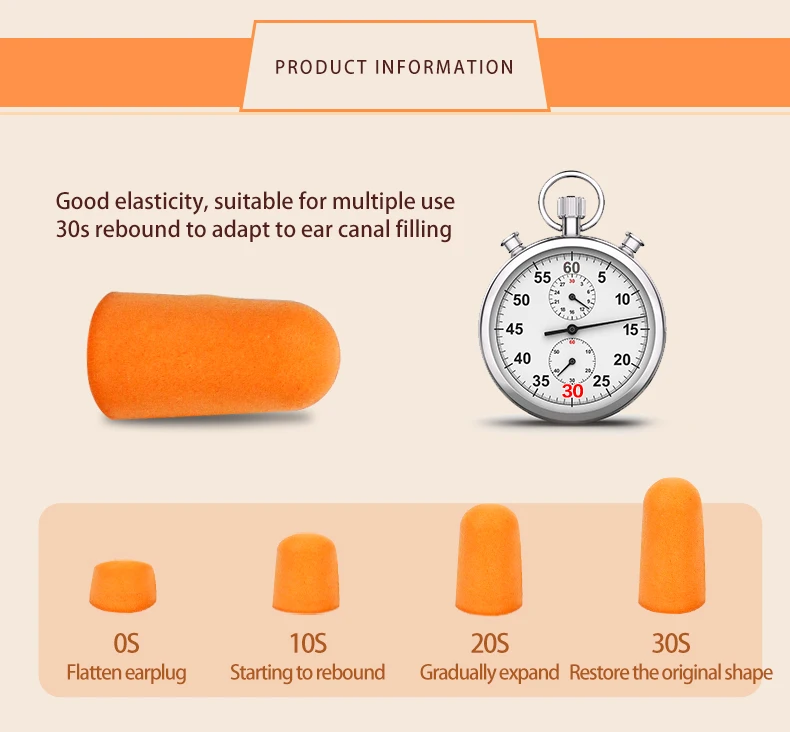 PRODUCT INFORMATION

Good elasticity, suitable for multiple use
30s rebound to adapt to ear canal filling

60
5
10
15
20
25
30
35
40
45
50
55

0S
Flatten earplug

10S
Starting to rebound

20S
Gradually expand

30S
Restore the original shape